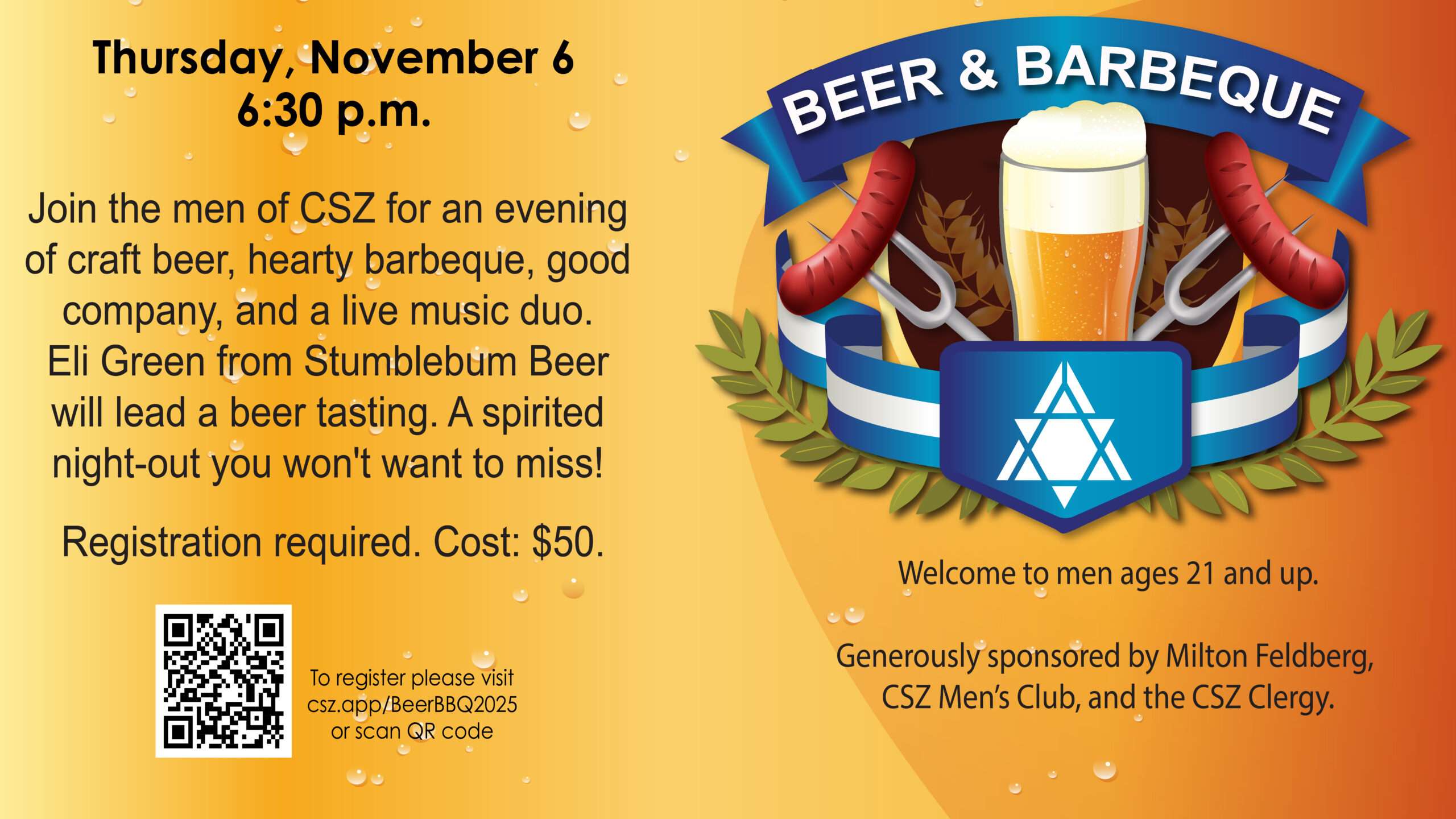 Thursday, November 6
6:30 p.m.

Join the men of CSZ for an evening of craft beer, hearty barbeque, good company, and a live music duo. Eli Green from Stumblebum Beer will lead a beer tasting. A spirited night-out you won't want to miss!

Registration required. Cost: $50.

To register please visit csz.app/BeerBBQ2025 or scan QR code

BEER & BARBEQUE

Welcome to men ages 21 and up.

Generously sponsored by Milton Feldberg, CSZ Men's Club, and the CSZ Clergy.